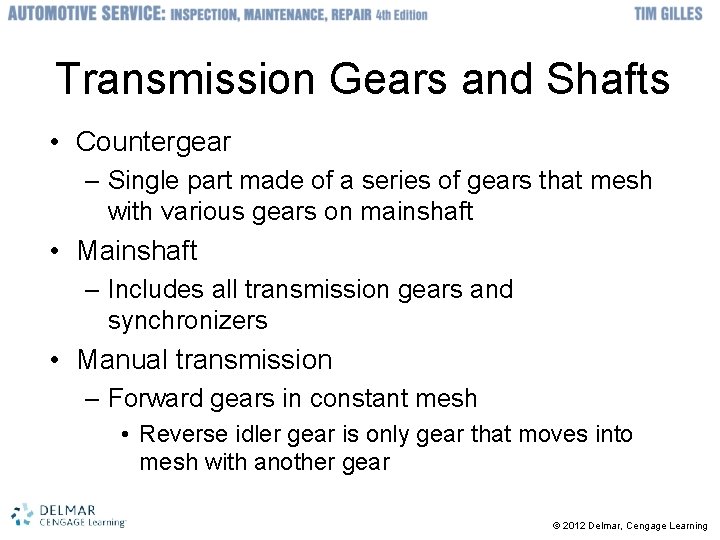 AUTOMOTIVE SERVICE: INSPECTION, MAINTENANCE, REPAIR 4th Edition

TIM GILLES

Transmission Gears and Shafts

• Countergear
– Single part made of a series of gears that mesh with various gears on mainshaft
• Mainshaft
– Includes all transmission gears and synchronizers
• Manual transmission
– Forward gears in constant mesh
• Reverse idler gear is only gear that moves into mesh with another gear

DELMAR CENGAGE Learning

© 2012 Delmar, Cengage Learning